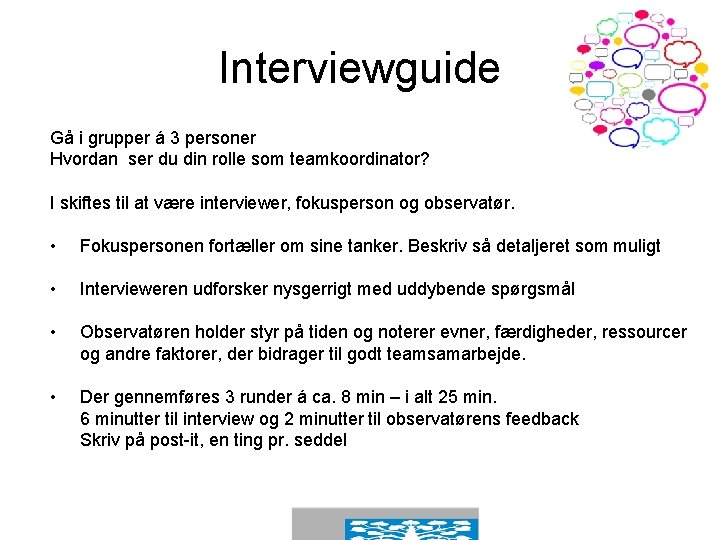 Interviewguide

Gå i grupper á 3 personer
Hvordan ser du din rolle som teamkoordinator?

I skiftes til at være interviewer, fokusperson og observatør.

• Fokuspersonen fortæller om sine tanker. Beskriv så detaljeret som muligt

• Intervieweren udforsker nysgerrigt med uddybende spørgsmål

• Observatøren holder styr på tiden og noterer evner, færdigheder, ressourcer og andre faktorer, der bidrager til godt teamsamarbejde.

• Der gennemføres 3 runder á ca. 8 min – i alt 25 min.
6 minutter til interview og 2 minutter til observatørens feedback
Skriv på post-it, en ting pr. seddel